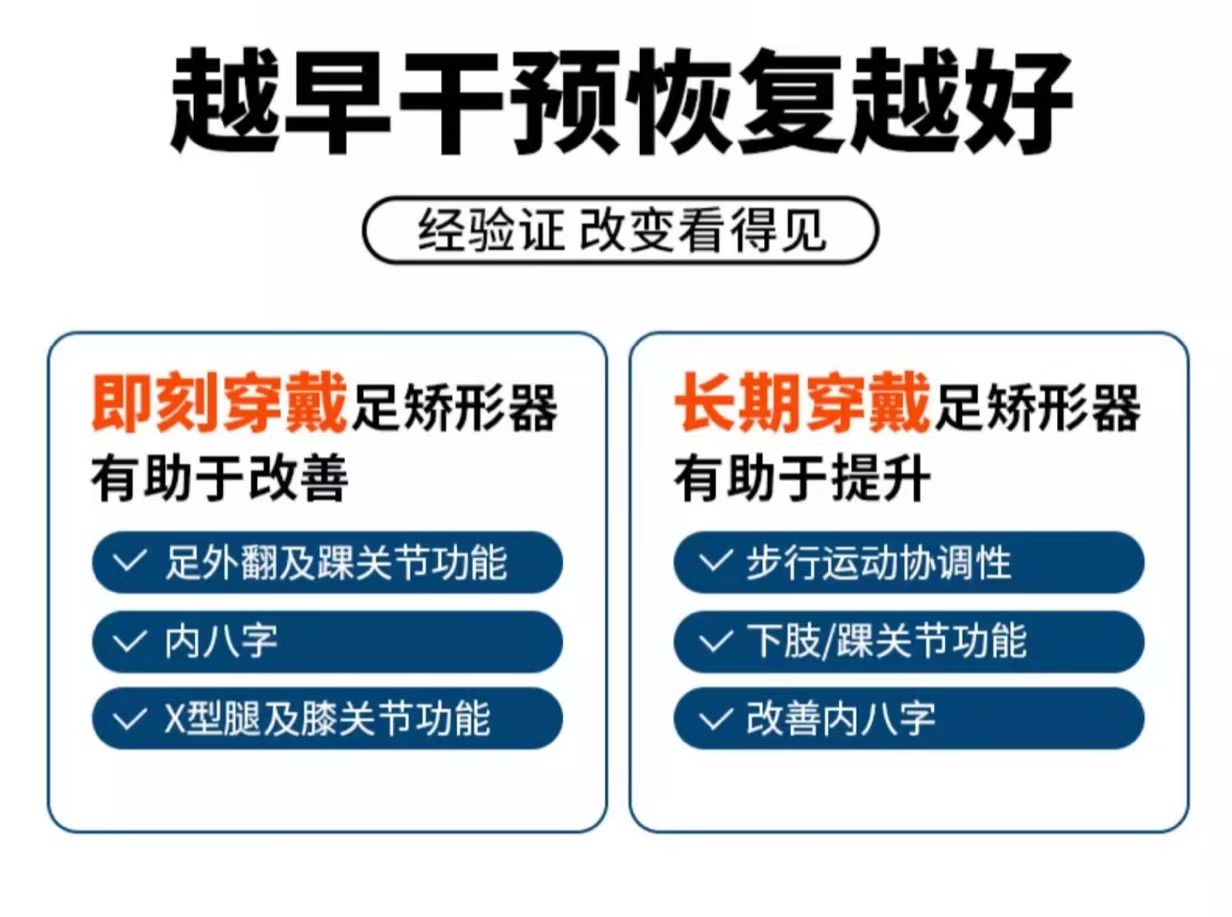 越早干预恢复越好

经验证 改变看得见

即刻穿戴足矫形器
有助于改善

✓ 足外翻及踝关节功能

✓ 内八字

✓ X型腿及膝关节功能

长期穿戴足矫形器
有助于提升

✓ 步行运动协调性

✓ 下肢/踝关节功能

✓ 改善内八字